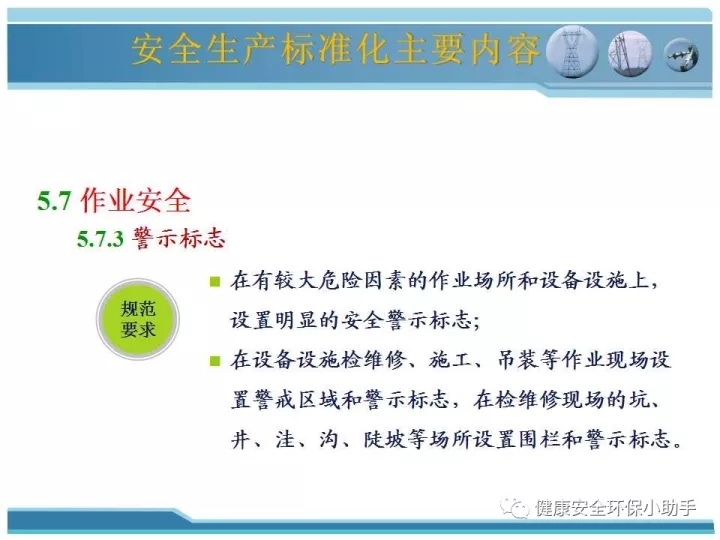 安全生产标准化主要内容

5.7 作业安全

5.7.3 警示标志

规范要求

在有较大危险因素的作业场所和设备设施上，设置明显的安全警示标志；

在设备设施检维修、施工、吊装等作业现场设置警戒区域和警示标志，在检维修现场的坑、井、洼、沟、陡坡等场所设置围栏和警示标志。

健康安全环保小助手